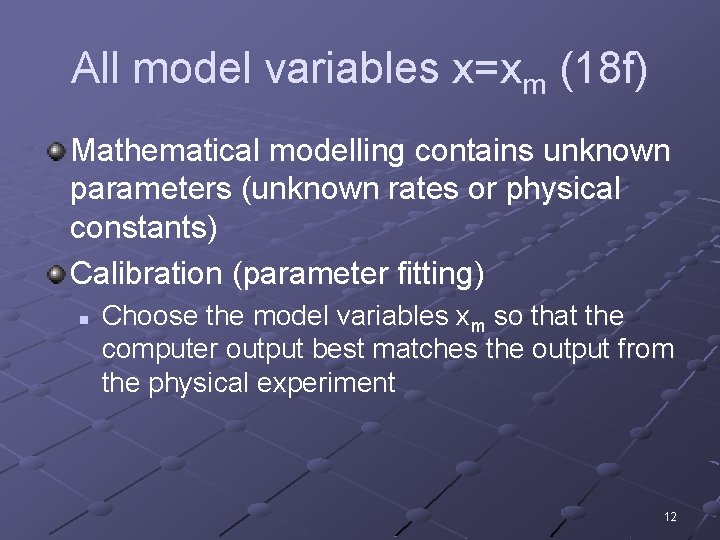 All model variables $x=x_m$ (18f)

Mathematical modelling contains unknown parameters (unknown rates or physical constants)

Calibration (parameter fitting)

Choose the model variables $x_m$ so that the computer output best matches the output from the physical experiment

12